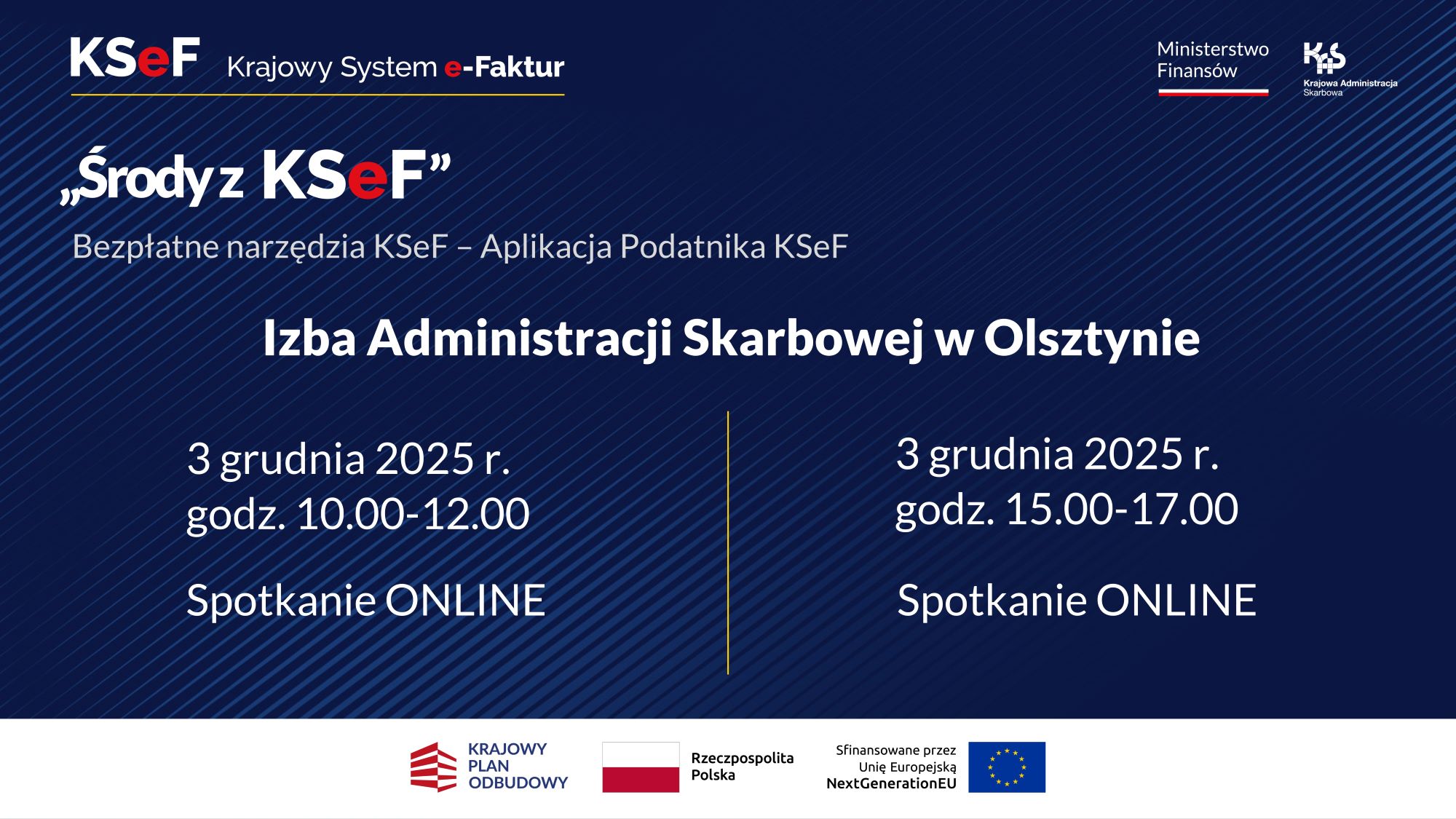 KSeF Krajowy System e-Faktur

Ministerstwo Finansów

KAS Krajowa Administracja Skarbowa

„Środy z KSeF”

Bezpłatne narzędzia KSeF – Aplikacja Podatnika KSeF

Izba Administracji Skarbowej w Olsztynie

3 grudnia 2025 r.
godz. 10.00-12.00

Spotkanie ONLINE

3 grudnia 2025 r.
godz. 15.00-17.00

Spotkanie ONLINE

KRAJOWY PLAN ODBUDOWY

Rzeczpospolita Polska

Sfinansowane przez Unię Europejską NextGenerationEU